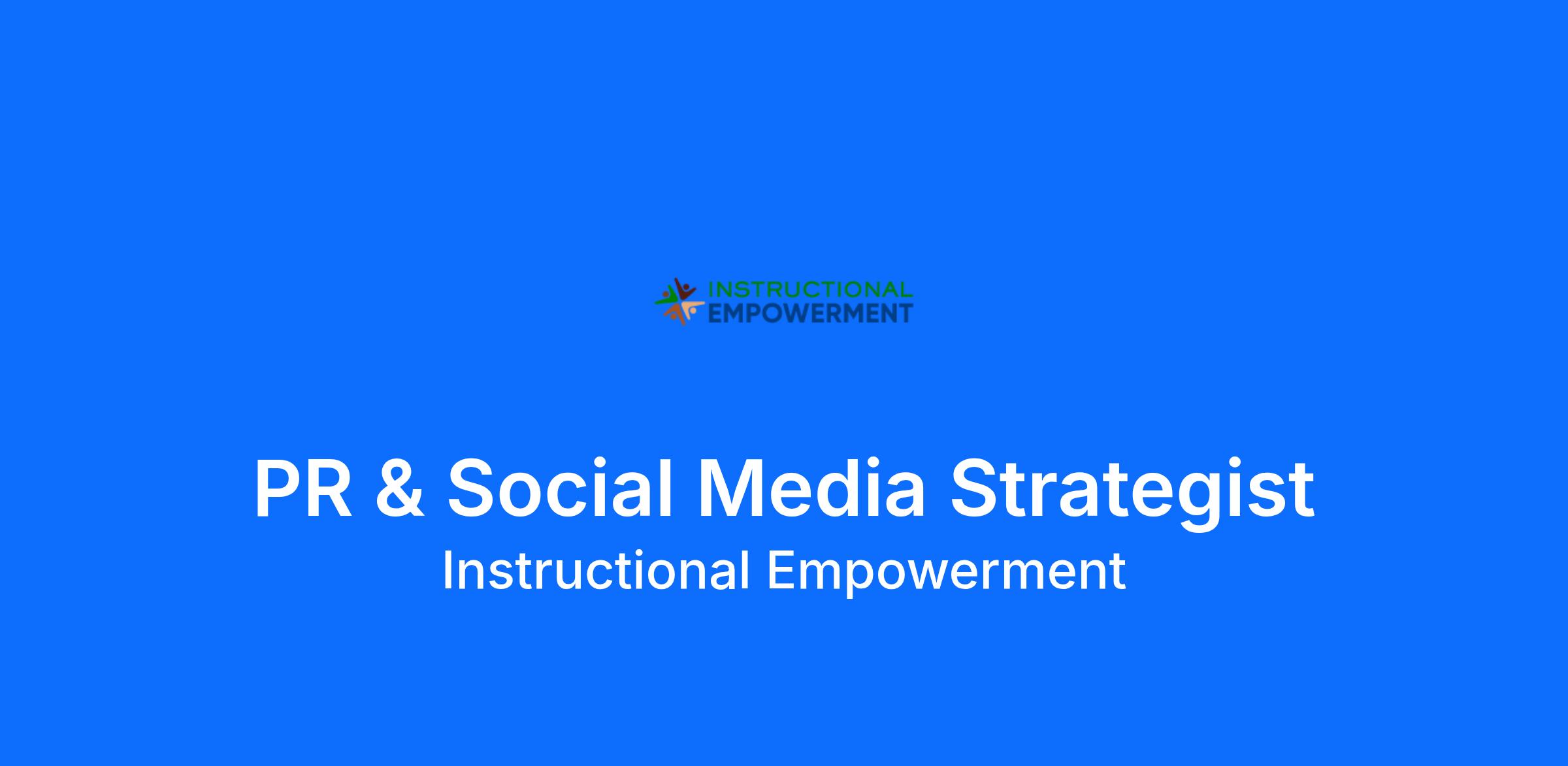 INSTRUCTIONAL
EMPOWERMENT

PR & Social Media Strategist
Instructional Empowerment